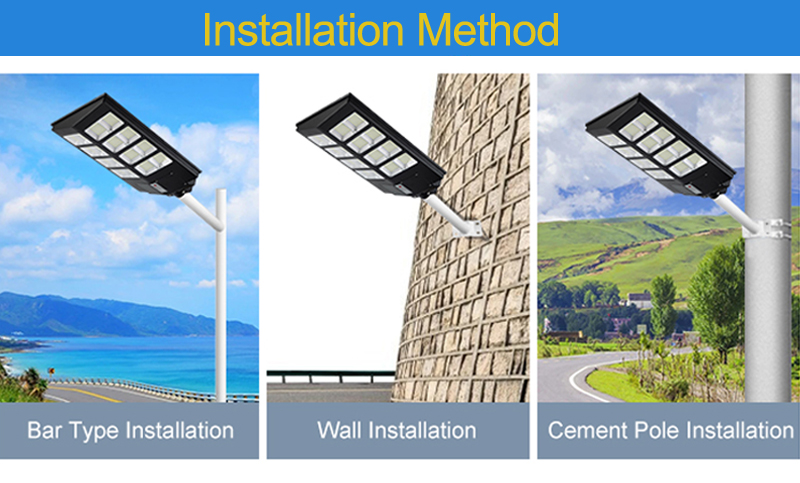 Installation Method

Bar Type Installation

Wall Installation

Cement Pole Installation